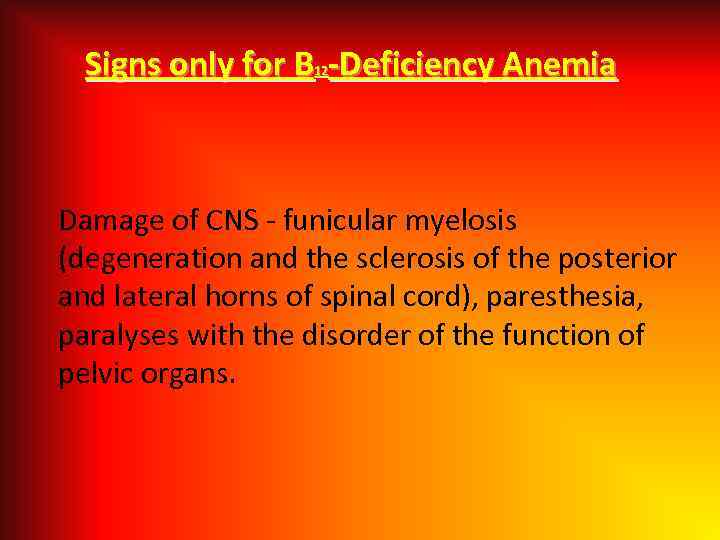 Signs only for $B_{12}$-Deficiency Anemia

Damage of CNS - funicular myelosis (degeneration and the sclerosis of the posterior and lateral horns of spinal cord), paresthesia, paralyses with the disorder of the function of pelvic organs.